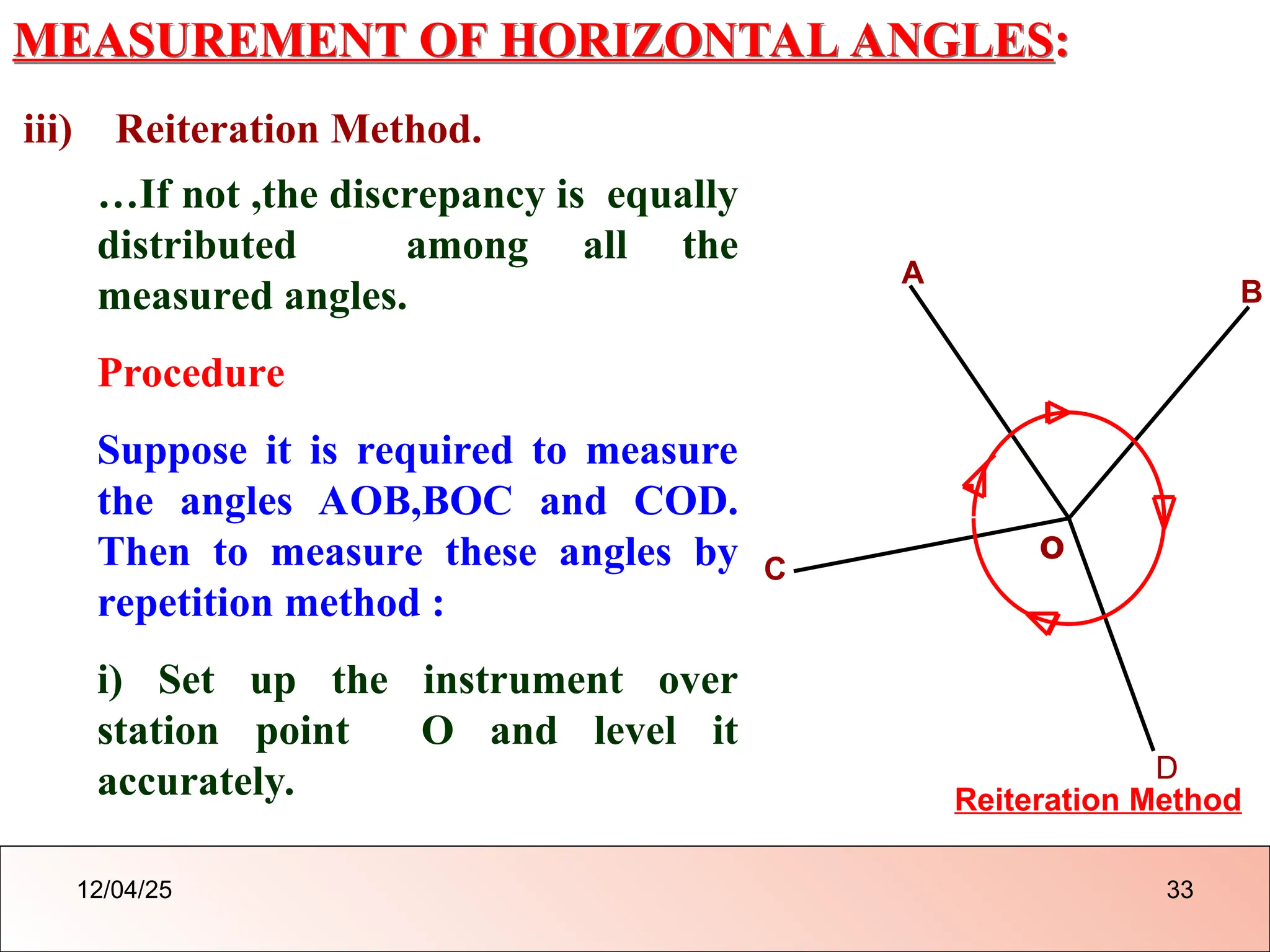 MEASUREMENT OF HORIZONTAL ANGLES:

iii) Reiteration Method.

…If not ,the discrepancy is equally distributed among all the measured angles.

Procedure

Suppose it is required to measure the angles AOB,BOC and COD. Then to measure these angles by repetition method :

i) Set up the instrument over station point O and level it accurately.

A

B

C

O

D

Reiteration Method

12/04/25

33